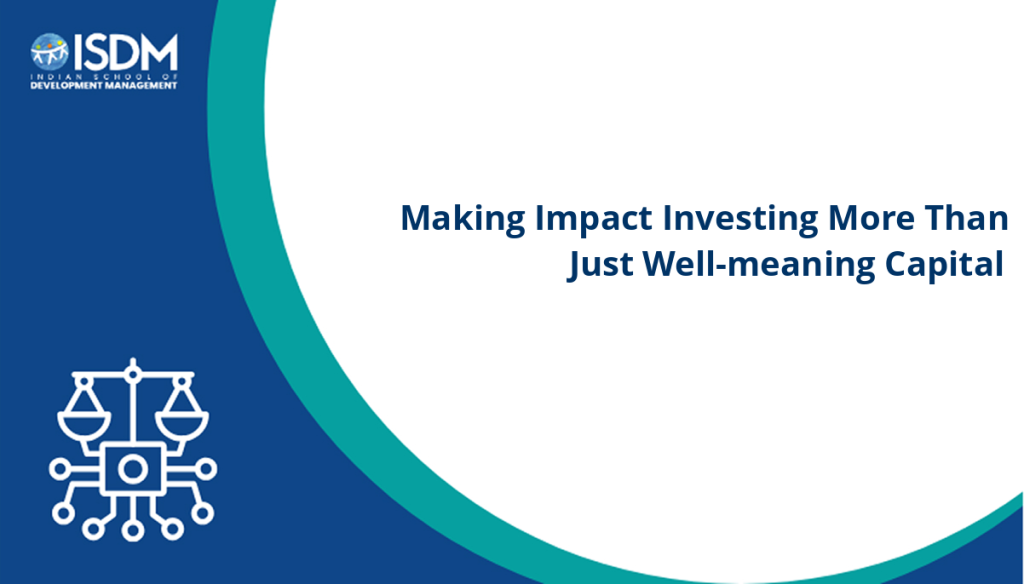 ISDM
INDIAN SCHOOL OF
DEVELOPMENT MANAGEMENT

Making Impact Investing More Than Just Well-meaning Capital